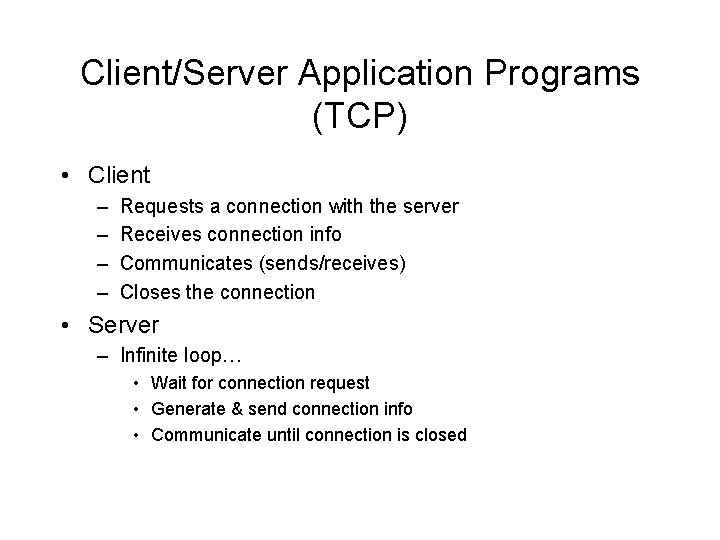 Client/Server Application Programs (TCP)

• Client
– Requests a connection with the server
– Receives connection info
– Communicates (sends/receives)
– Closes the connection

• Server
– Infinite loop…
• Wait for connection request
• Generate & send connection info
• Communicate until connection is closed